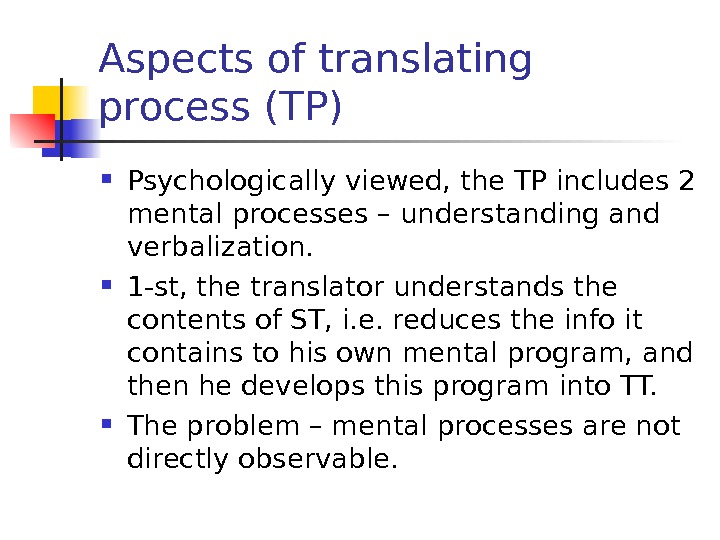 Aspects of translating process (TP)

- Psychologically viewed, the TP includes 2 mental processes – understanding and verbalization.
- 1-st, the translator understands the contents of ST, i.e. reduces the info it contains to his own mental program, and then he develops this program into TT.
- The problem – mental processes are not directly observable.